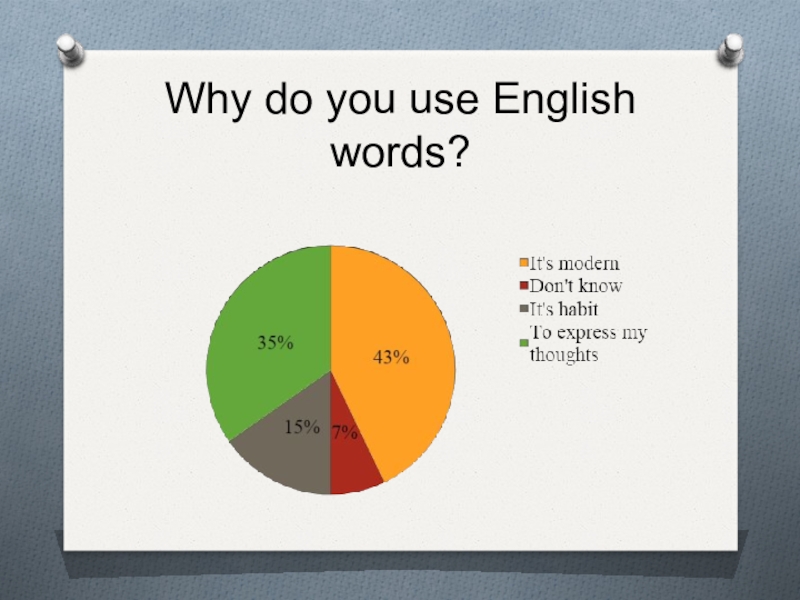 Why do you use English words?

35%

43%

15%

7%

It's modern
Don't know
It's habit
To express my thoughts